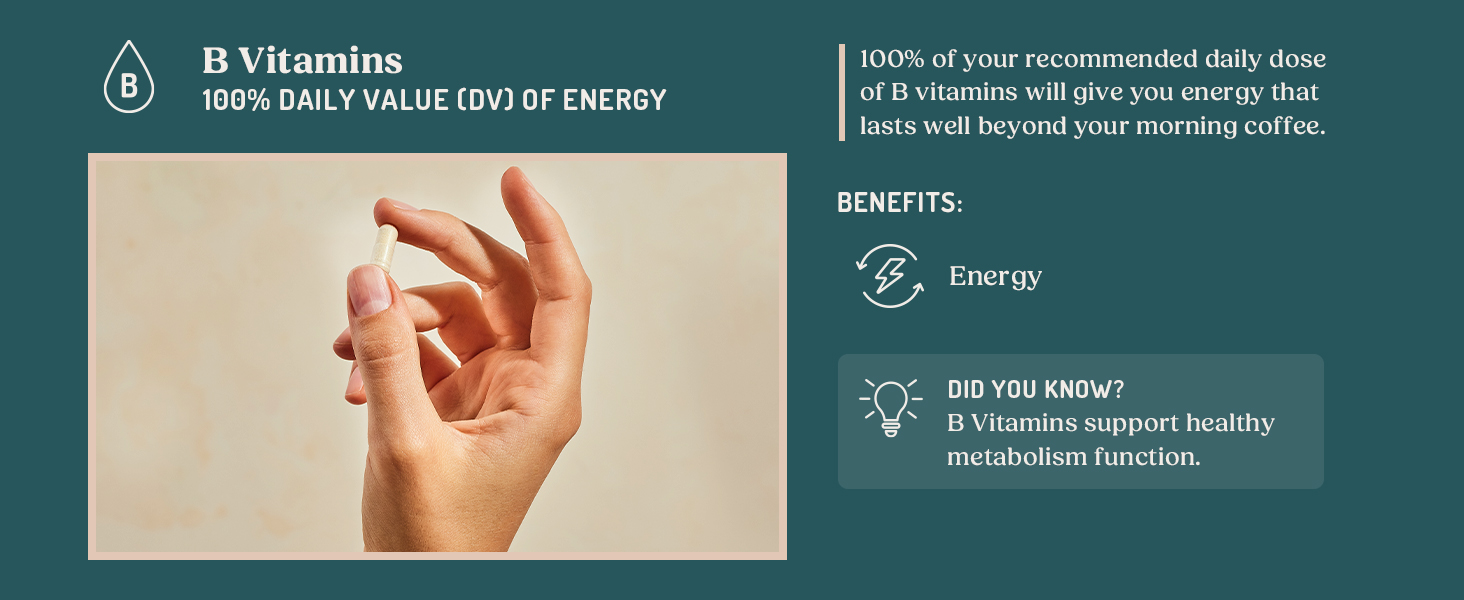 B

B Vitamins
100% DAILY VALUE (DV) OF ENERGY

100% of your recommended daily dose of B vitamins will give you energy that lasts well beyond your morning coffee.

BENEFITS:

Energy

DID YOU KNOW?
B Vitamins support healthy metabolism function.